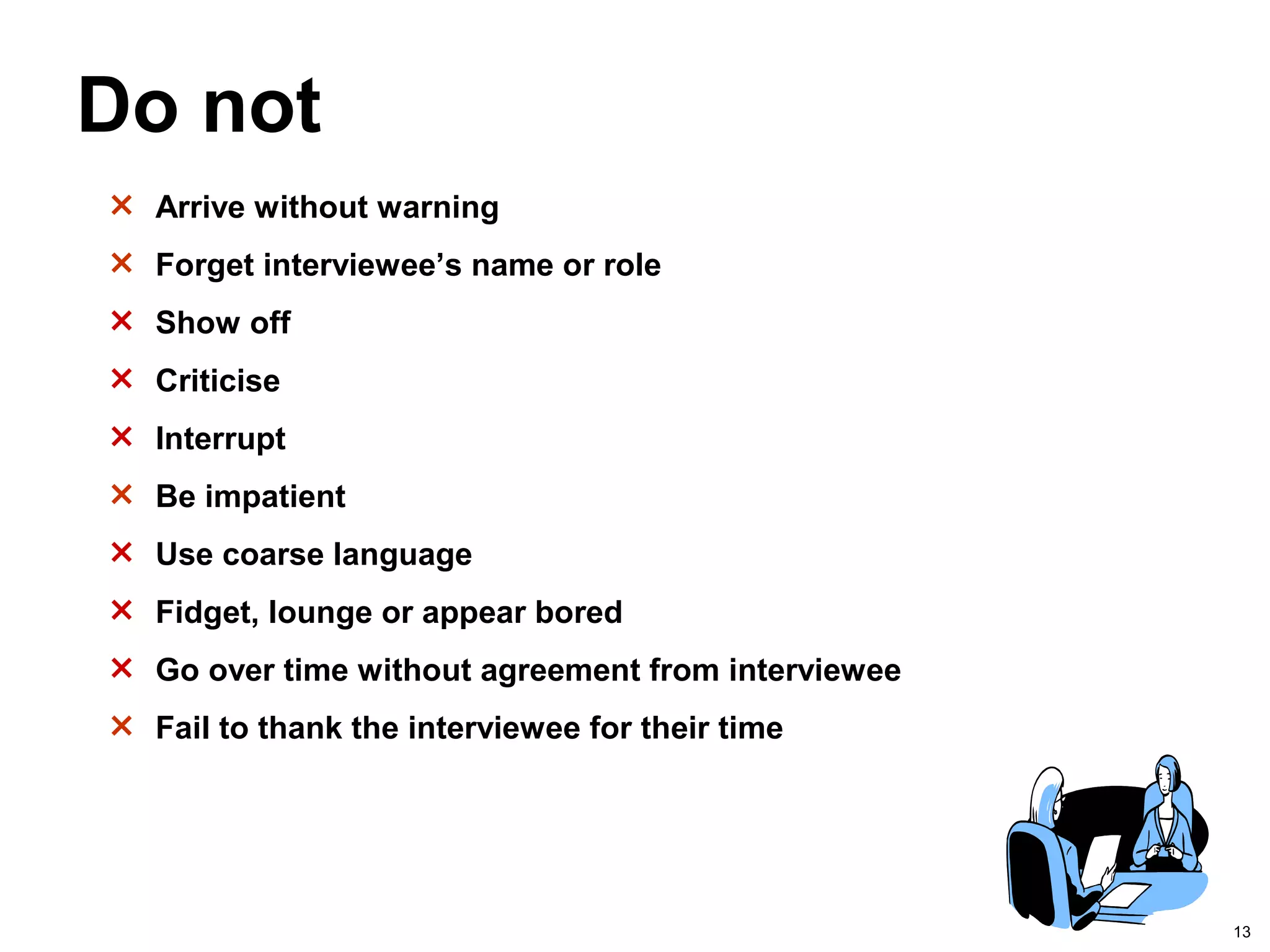 Do not

× Arrive without warning
× Forget interviewee’s name or role
× Show off
× Criticise
× Interrupt
× Be impatient
× Use coarse language
× Fidget, lounge or appear bored
× Go over time without agreement from interviewee
× Fail to thank the interviewee for their time

13